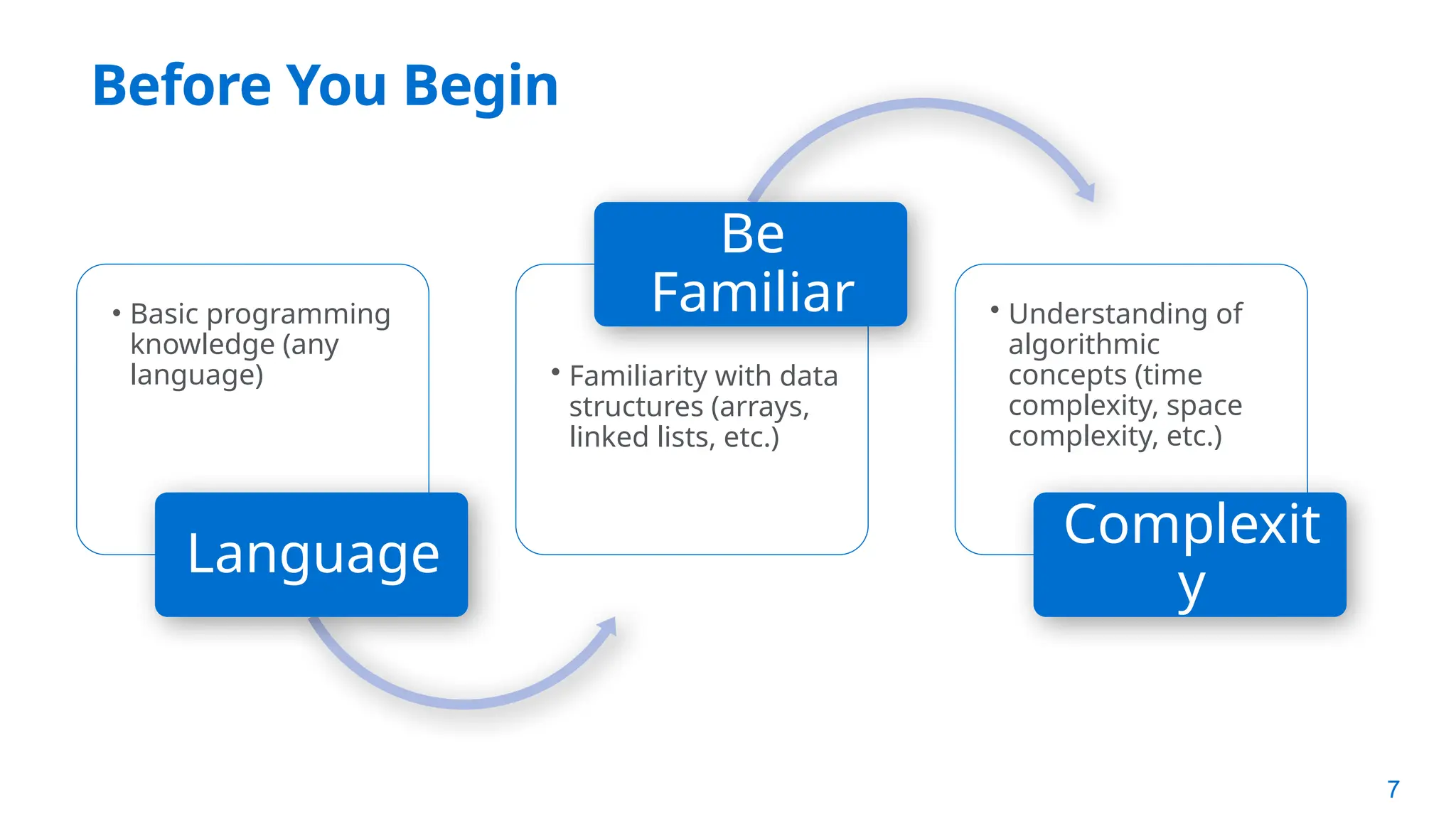 Before You Begin

• Basic programming knowledge (any language)

Language

Be Familiar

• Familiarity with data structures (arrays, linked lists, etc.)

• Understanding of algorithmic concepts (time complexity, space complexity, etc.)

Complexit
y

7